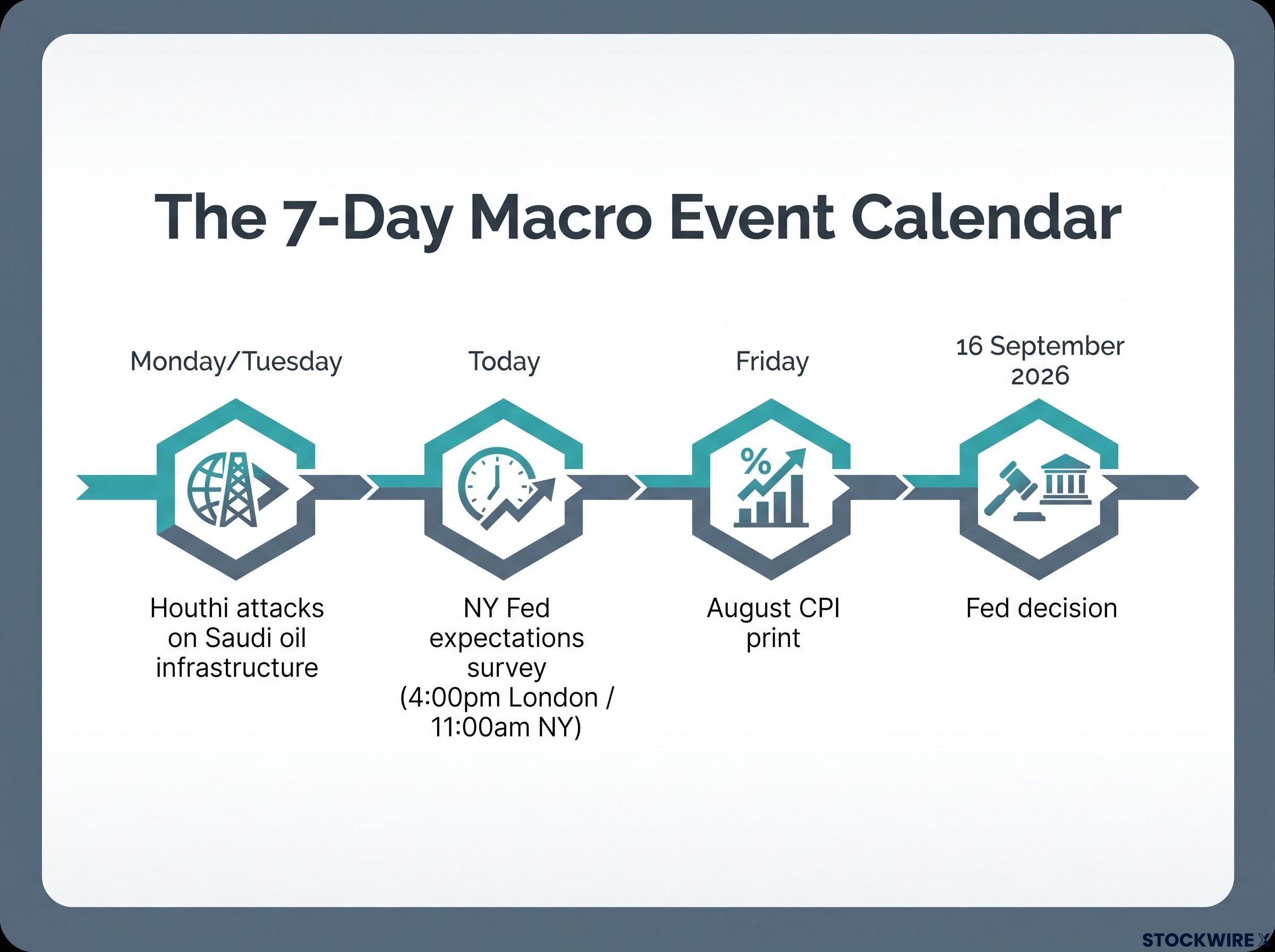 The 7-Day Macro Event Calendar

Monday/Tuesday

Houthi attacks on Saudi oil infrastructure

Today

NY Fed expectations survey (4:00pm London / 11:00am NY)

Friday

August CPI print

16 September 2026

Fed decision

STOCKWIRE X